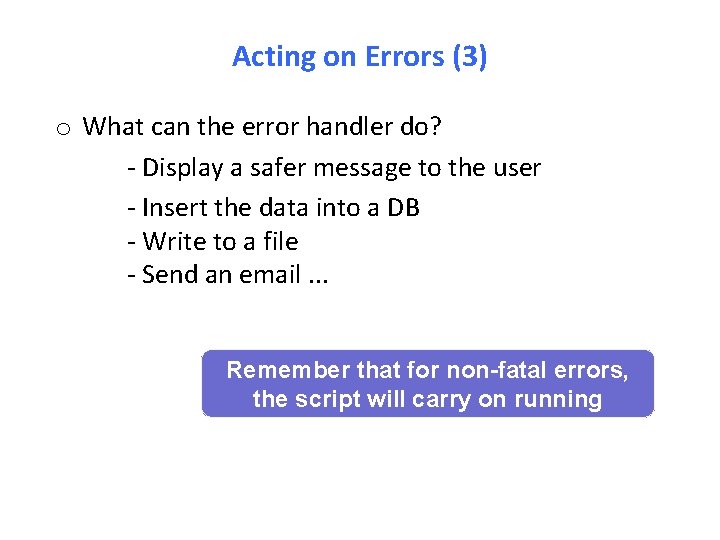 Acting on Errors (3)

o What can the error handler do?

- Display a safer message to the user

- Insert the data into a DB
- Write to a file
- Send an email ...

Remember that for non-fatal errors, the script will carry on running